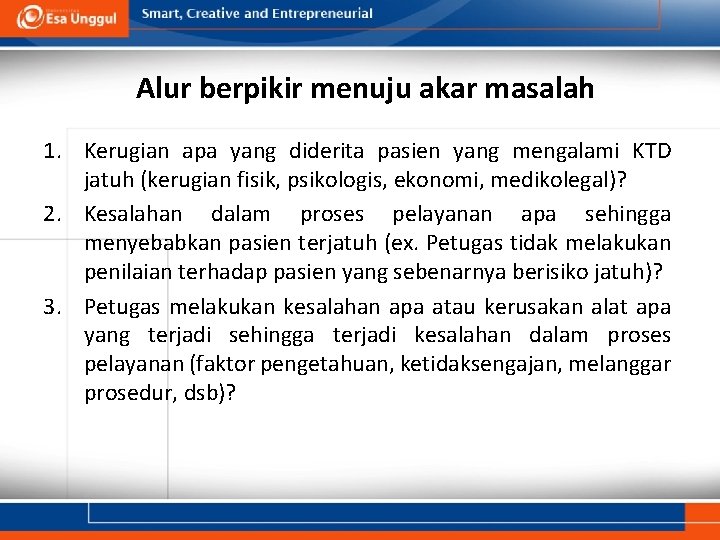 Esa Unggul

Smart, Creative and Entrepreneurial

Alur berpikir menuju akar masalah

1. Kerugian apa yang diderita pasien yang mengalami KTD jatuh (kerugian fisik, psikologis, ekonomi, medikolegal)?
2. Kesalahan dalam proses pelayanan apa sehingga menyebabkan pasien terjatuh (ex. Petugas tidak melakukan penilaian terhadap pasien yang sebenarnya berisiko jatuh)?
3. Petugas melakukan kesalahan apa atau kerusakan alat apa yang terjadi sehingga terjadi kesalahan dalam proses pelayanan (faktor pengetahuan, ketidaksengajan, melanggar prosedur, dsb)?